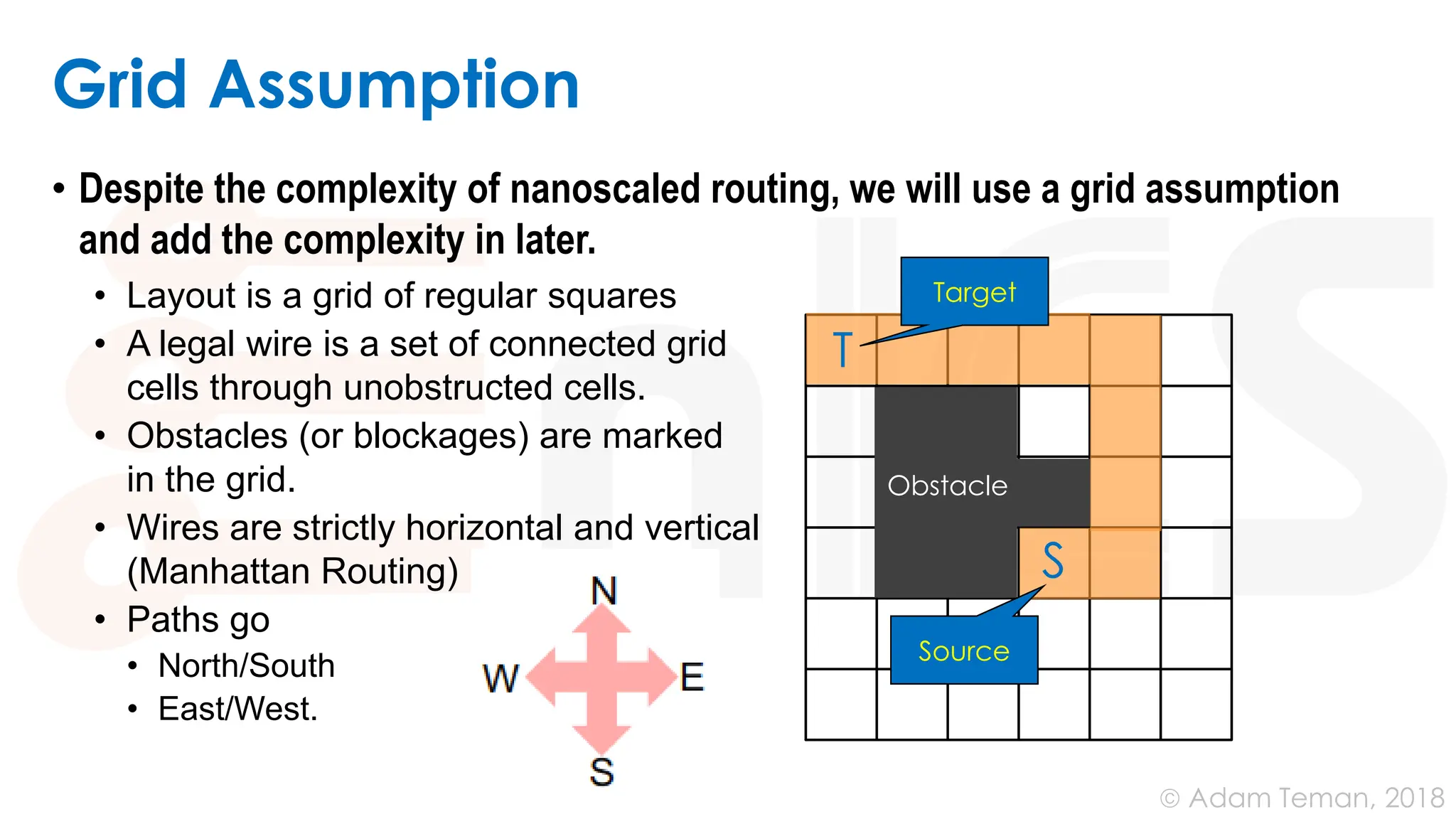 Grid Assumption

• Despite the complexity of nanoscaled routing, we will use a grid assumption and add the complexity in later.

• Layout is a grid of regular squares
• A legal wire is a set of connected grid cells through unobstructed cells.
• Obstacles (or blockages) are marked in the grid.
• Wires are strictly horizontal and vertical (Manhattan Routing)
• Paths go
  • North/South
  • East/West.

N
W
E
S

Target
T
Obstacle
S
Source

© Adam Teman, 2018